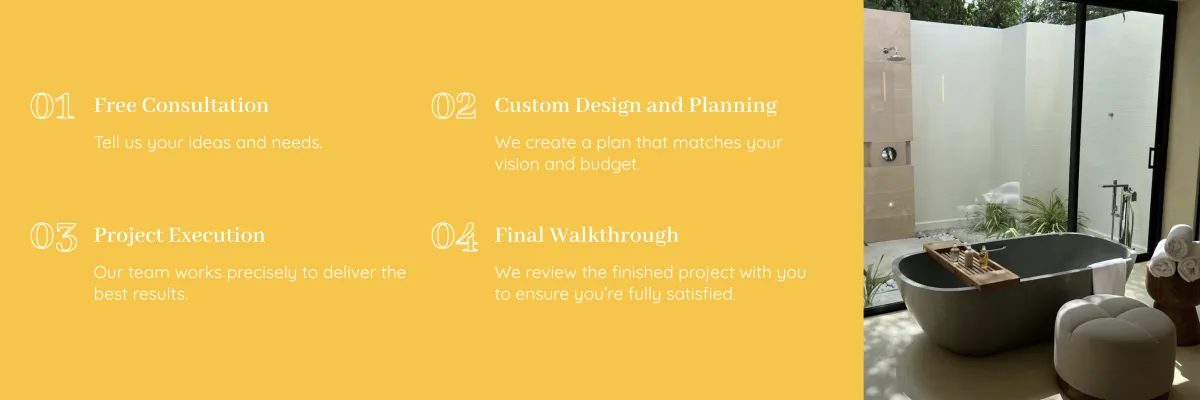 01 Free Consultation

Tell us your ideas and needs.

02 Custom Design and Planning

We create a plan that matches your vision and budget.

03 Project Execution

Our team works precisely to deliver the best results.

04 Final Walkthrough

We review the finished project with you to ensure you're fully satisfied.